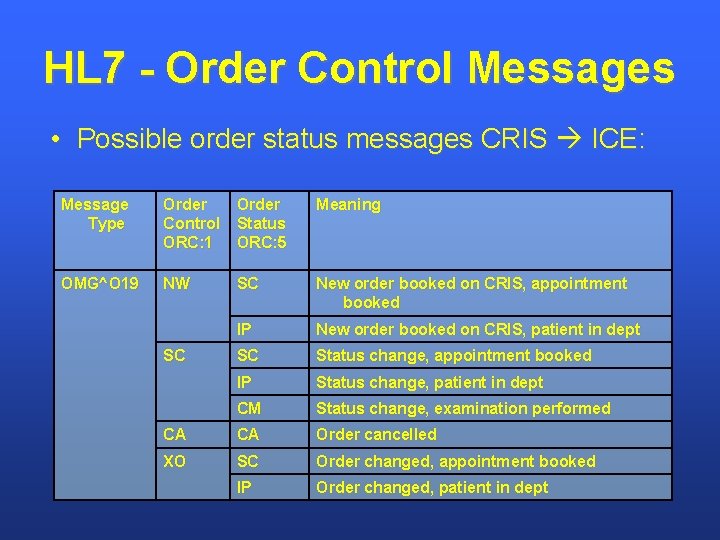 HL7 - Order Control Messages

• Possible order status messages CRIS → ICE:

| Message Type | Order Control ORC:1 | Order Status ORC:5 | Meaning |
|---|---|---|---|
| OMG^O19 | NW | SC | New order booked on CRIS, appointment booked |
| | | IP | New order booked on CRIS, patient in dept |
| | SC | SC | Status change, appointment booked |
| | | IP | Status change, patient in dept |
| | | CM | Status change, examination performed |
| | CA | CA | Order cancelled |
| | XO | SC | Order changed, appointment booked |
| | | IP | Order changed, patient in dept |